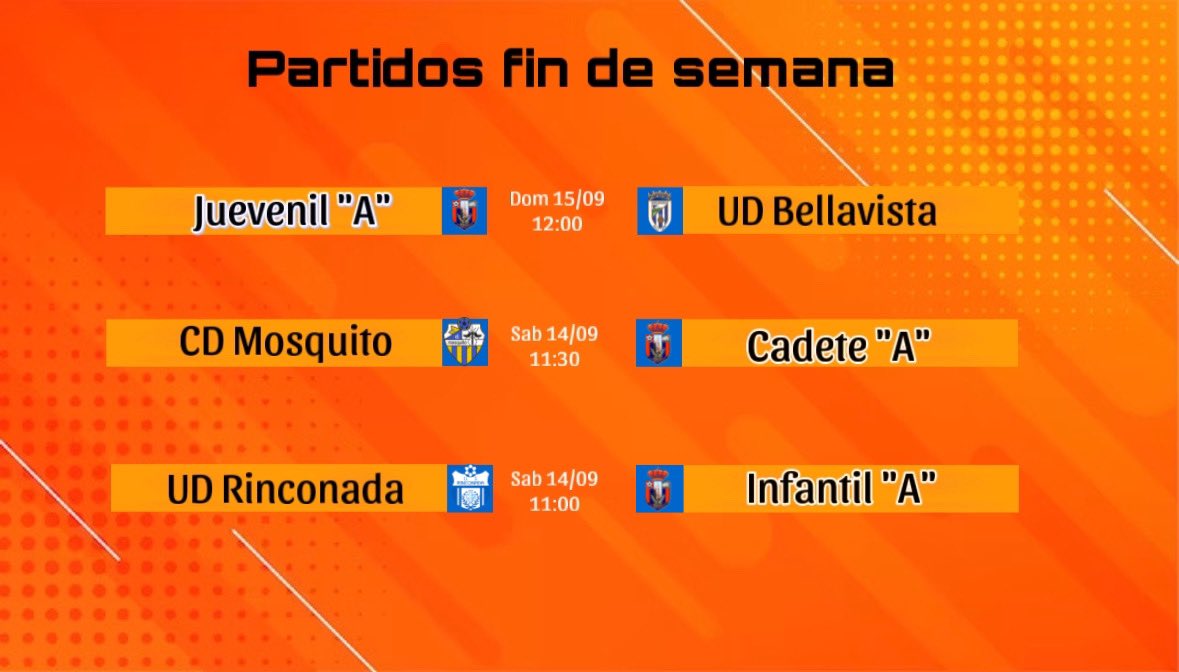 Partidos fin de semana

Juevenil "A"
Dom 15/09
12:00
UD Bellavista

CD Mosquito
Sab 14/09
11:30
Cadete "A"

UD Rinconada
Sab 14/09
11:00
Infantil "A"